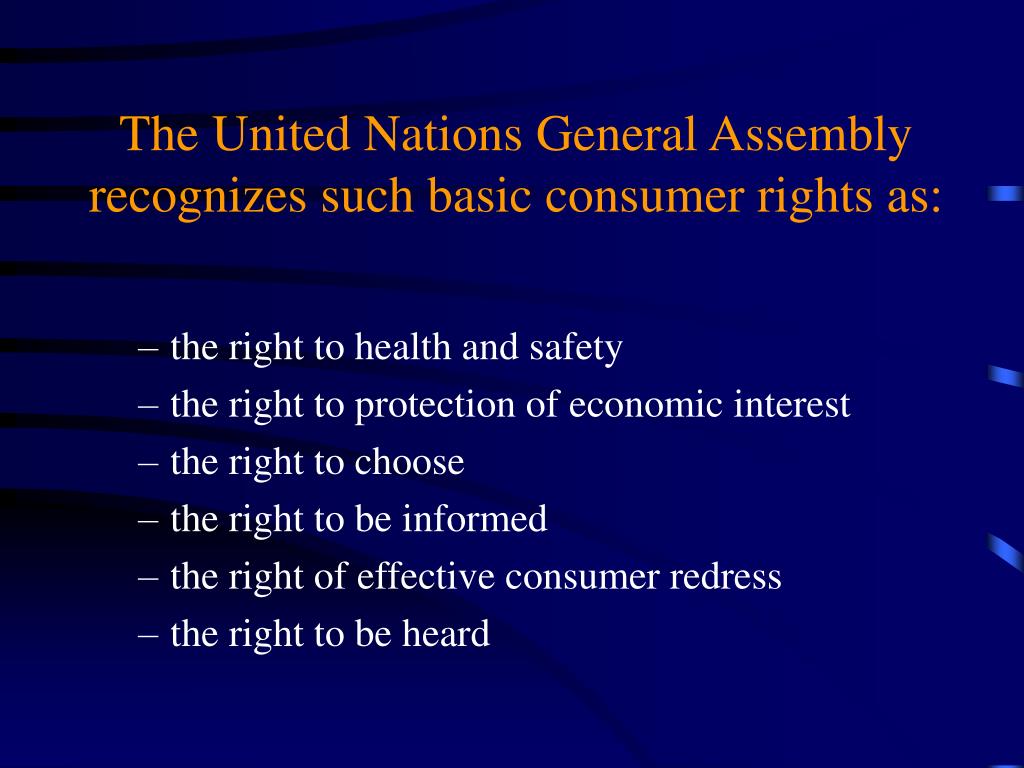 The United Nations General Assembly recognizes such basic consumer rights as:

– the right to health and safety
– the right to protection of economic interest
– the right to choose
– the right to be informed
– the right of effective consumer redress
– the right to be heard